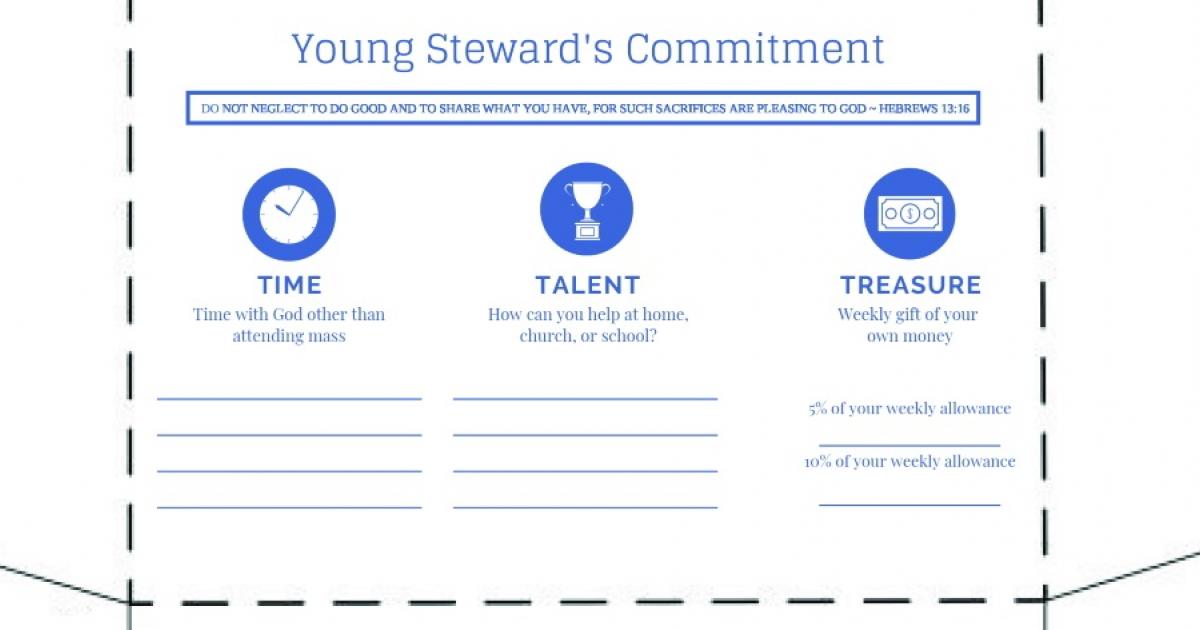 Young Steward's Commitment

DO NOT NEGLECT TO DO GOOD AND TO SHARE WHAT YOU HAVE, FOR SUCH SACRIFICES ARE PLEASING TO GOD ~ HEBREWS 13:16

TIME
Time with God other than attending mass

TALENT
How can you help at home, church, or school?

TREASURE
Weekly gift of your own money

5% of your weekly allowance

10% of your weekly allowance